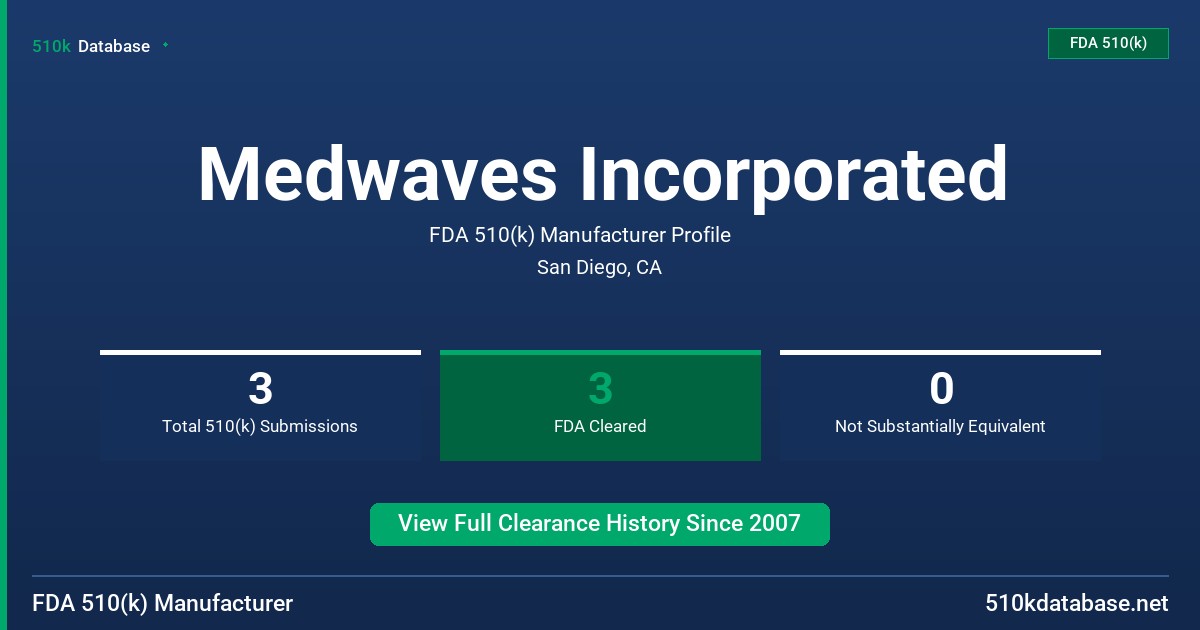 510k Database

FDA 510(k)

Medwaves Incorporated

FDA 510(k) Manufacturer Profile

San Diego, CA

3
Total 510(k) Submissions

3
FDA Cleared

0
Not Substantially Equivalent

View Full Clearance History Since 2007

FDA 510(k) Manufacturer

510kdatabase.net